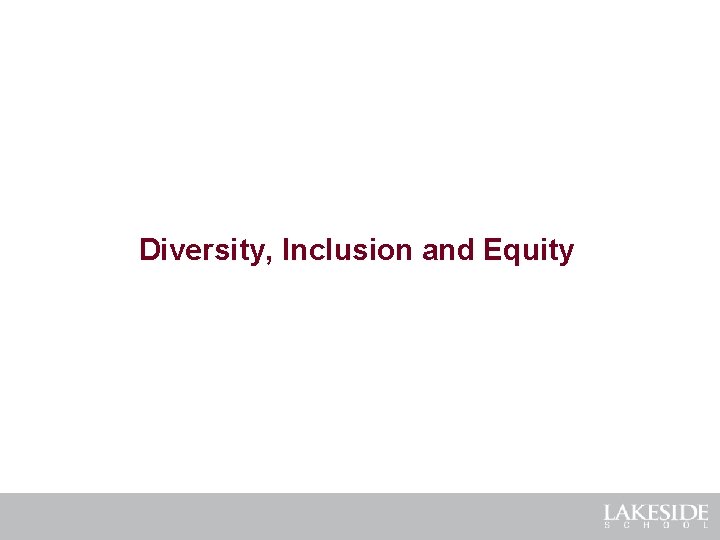 Diversity, Inclusion and Equity

LAKESIDE
SCHOOL